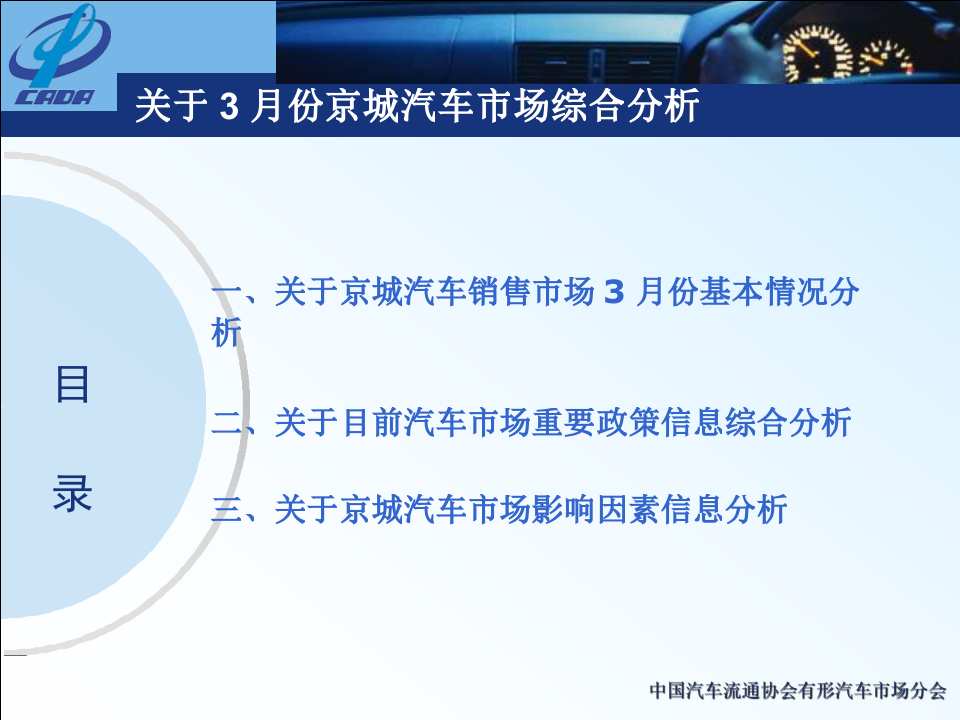 CADA

关于 3 月份京城汽车市场综合分析

目

录

一、关于京城汽车销售市场 3 月份基本情况分析

二、关于目前汽车市场重要政策信息综合分析

三、关于京城汽车市场影响因素信息分析

中国汽车流通协会有形汽车市场分会